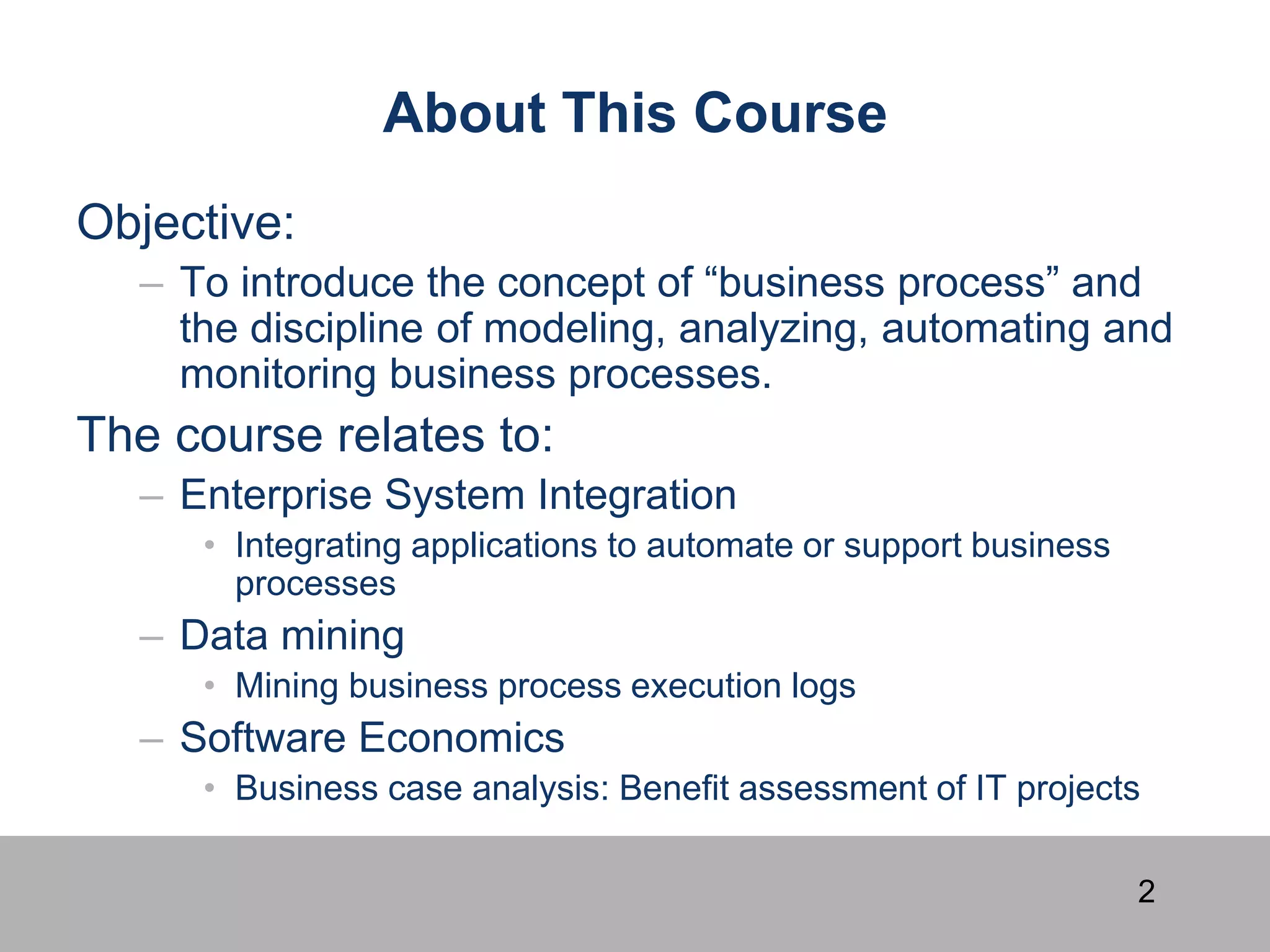 About This Course

Objective:

– To introduce the concept of “business process” and the discipline of modeling, analyzing, automating and monitoring business processes.

The course relates to:

– Enterprise System Integration
• Integrating applications to automate or support business processes

– Data mining
• Mining business process execution logs

– Software Economics
• Business case analysis: Benefit assessment of IT projects

2